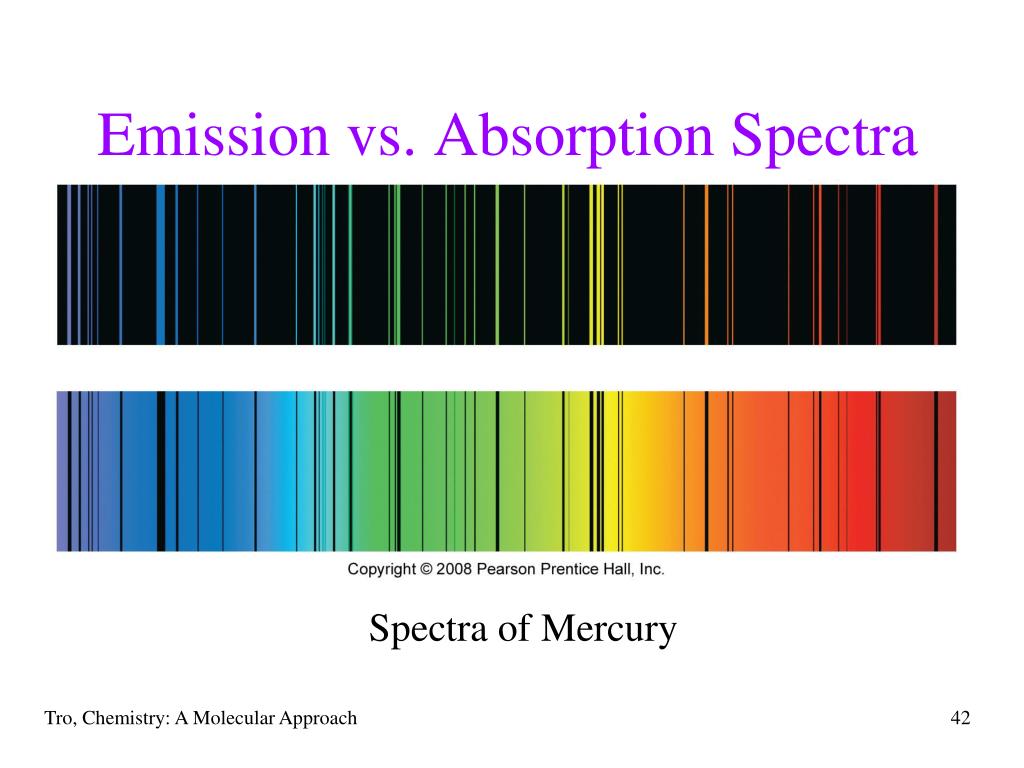 Emission vs. Absorption Spectra

Copyright © 2008 Pearson Prentice Hall, Inc.

Spectra of Mercury

Tro, Chemistry: A Molecular Approach

42